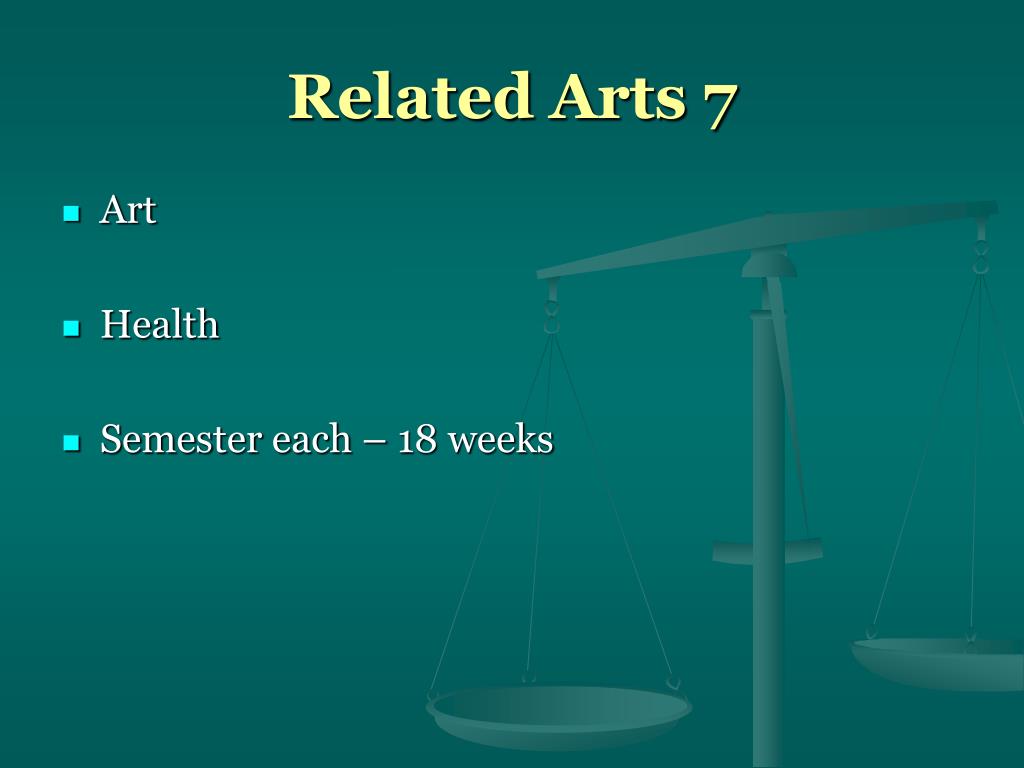 Related Arts 7

- Art
- Health
- Semester each – 18 weeks